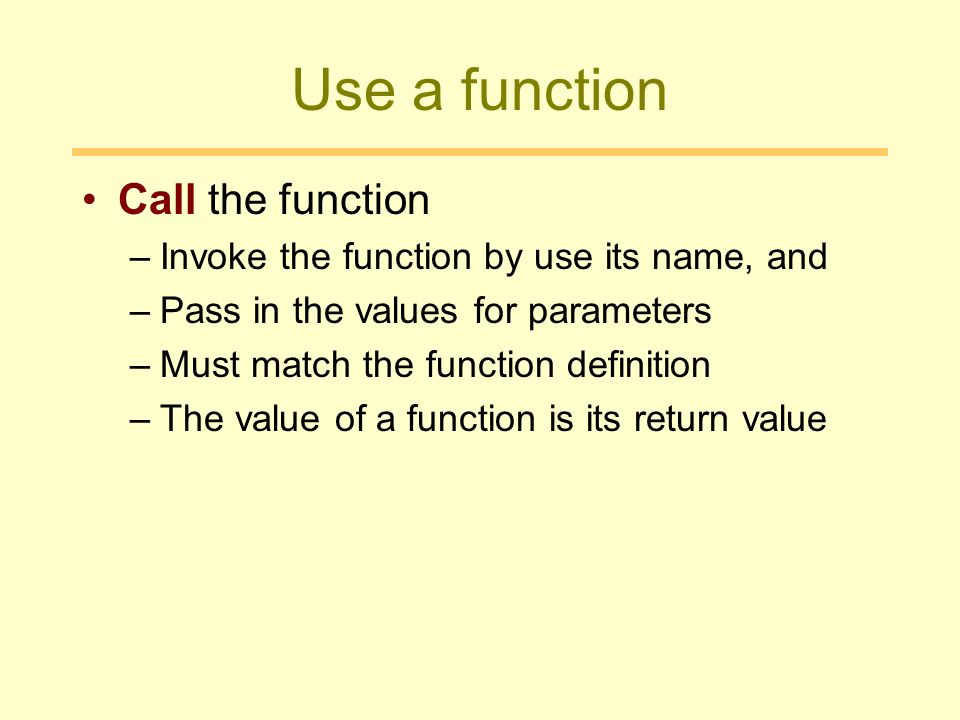 Use a function

• Call the function
– Invoke the function by use its name, and
– Pass in the values for parameters
– Must match the function definition
– The value of a function is its return value